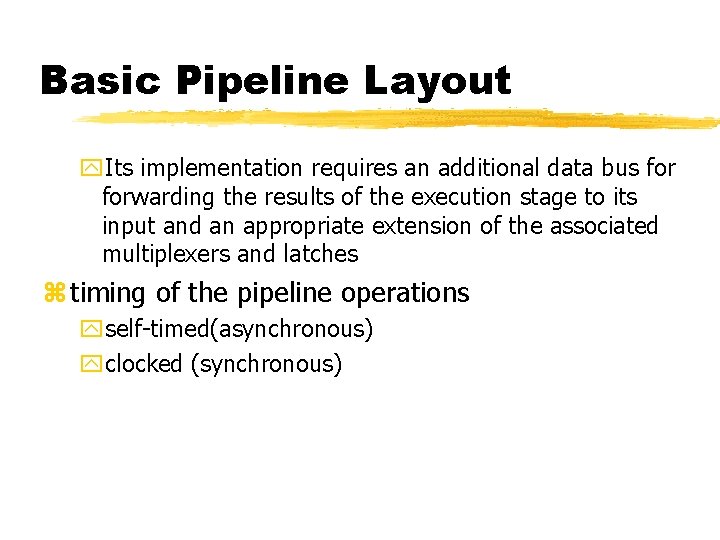 Basic Pipeline Layout

Its implementation requires an additional data bus for forwarding the results of the execution stage to its input and an appropriate extension of the associated multiplexers and latches

timing of the pipeline operations

self-timed(asynchronous)

clocked (synchronous)